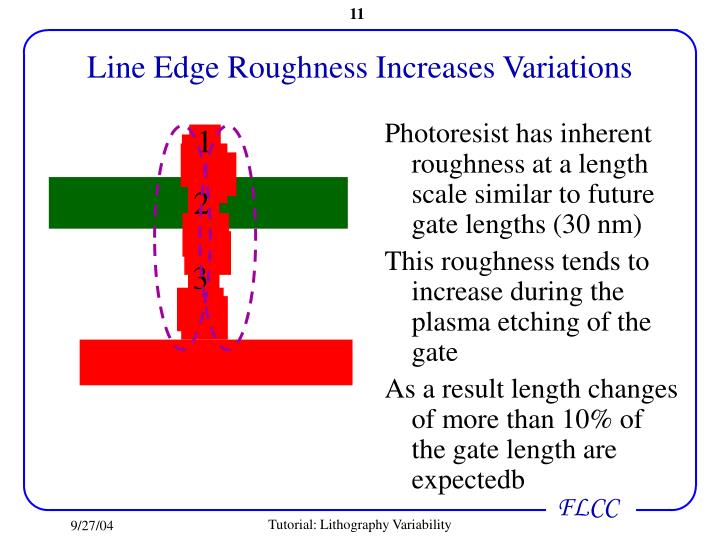 11

Line Edge Roughness Increases Variations

1
2
3

Photoresist has inherent roughness at a length scale similar to future gate lengths (30 nm)

This roughness tends to increase during the plasma etching of the gate

As a result length changes of more than 10% of the gate length are expectedb

FLCC

9/27/04

Tutorial: Lithography Variability